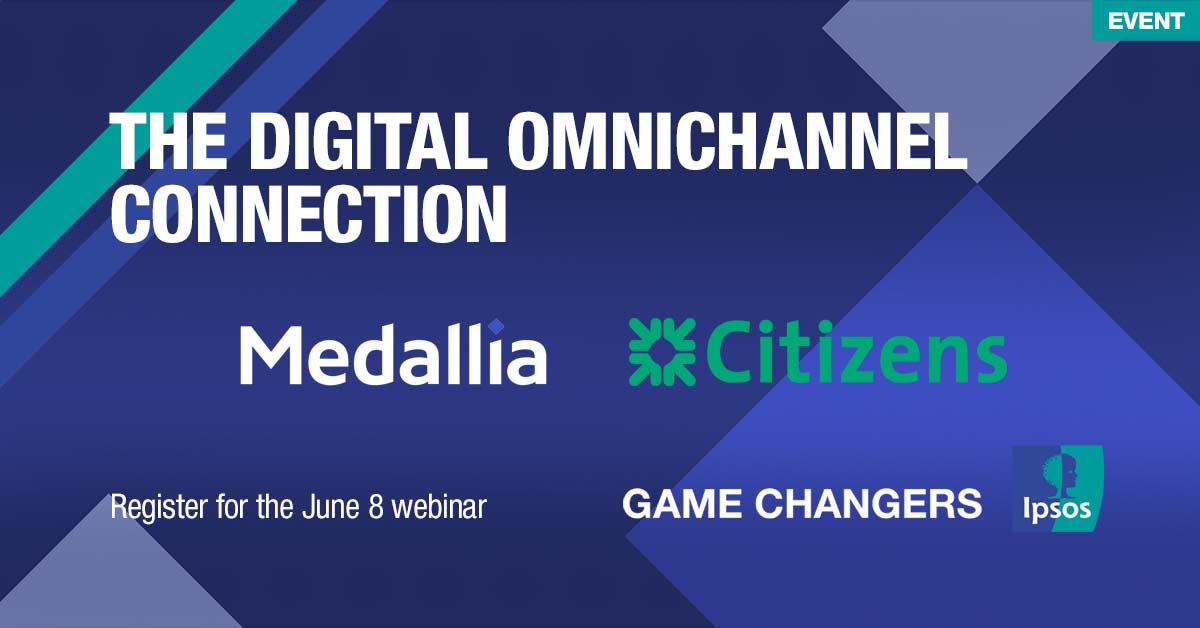 EVENT

THE DIGITAL OMNICHANNEL CONNECTION

Medallia

Citizens

Register for the June 8 webinar

GAME CHANGERS

Ipsos